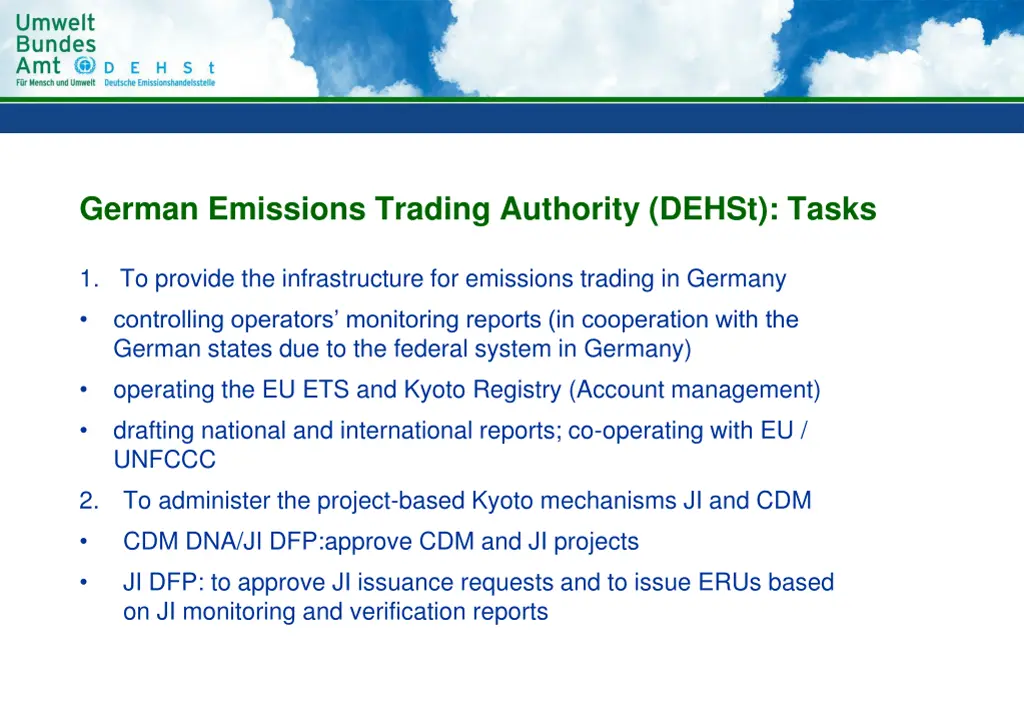 Umwelt Bundes Amt
Für Mensch und Umwelt
D E H S t
Deutsche Emissionshandelsstelle

German Emissions Trading Authority (DEHSt): Tasks

1. To provide the infrastructure for emissions trading in Germany

• controlling operators' monitoring reports (in cooperation with the German states due to the federal system in Germany)

• operating the EU ETS and Kyoto Registry (Account management)

• drafting national and international reports; co-operating with EU / UNFCCC

2. To administer the project-based Kyoto mechanisms JI and CDM

• CDM DNA/JI DFP:approve CDM and JI projects

• JI DFP: to approve JI issuance requests and to issue ERUs based on JI monitoring and verification reports